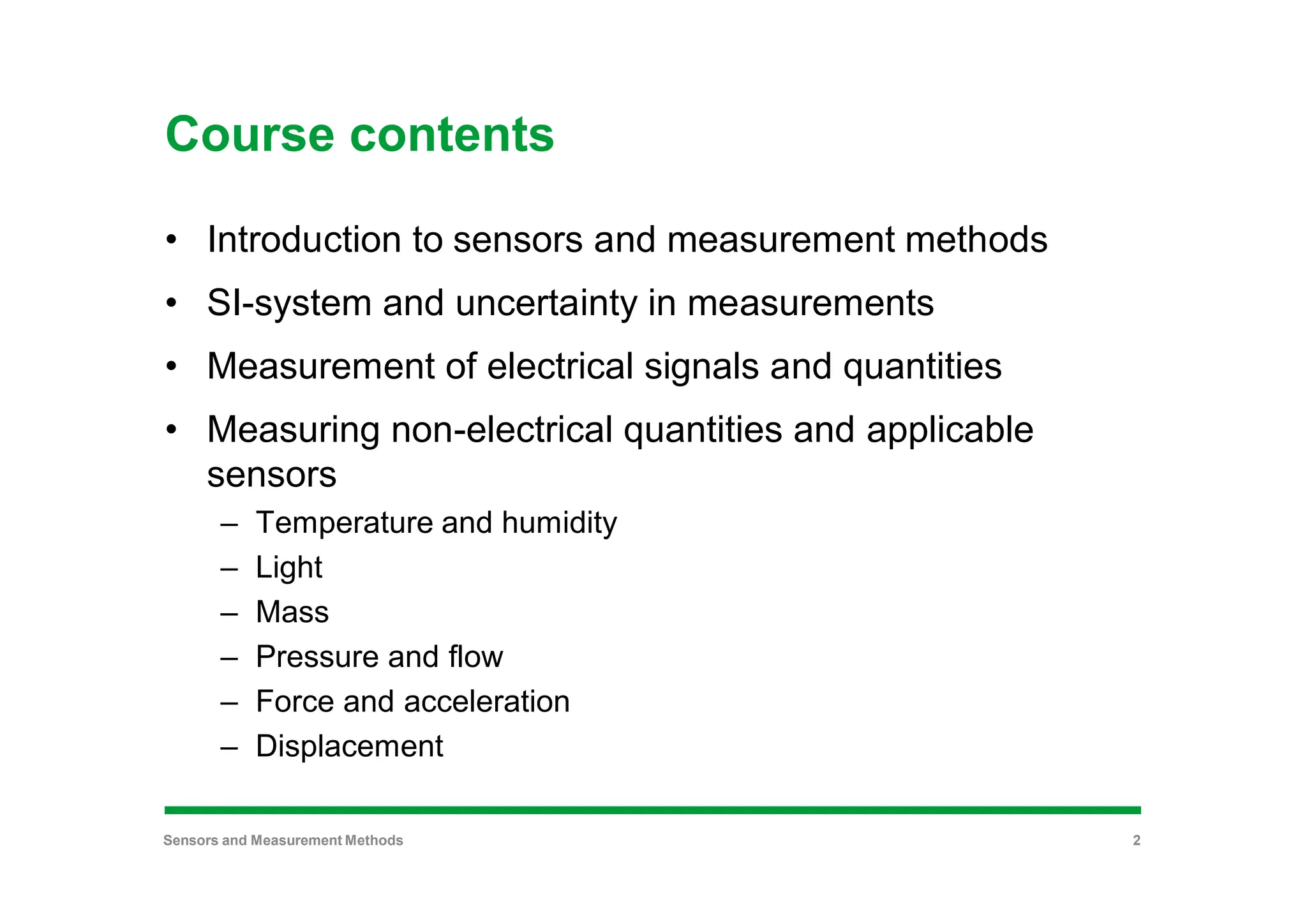 Course contents

• Introduction to sensors and measurement methods
• SI-system and uncertainty in measurements
• Measurement of electrical signals and quantities
• Measuring non-electrical quantities and applicable sensors
– Temperature and humidity
– Light
– Mass
– Pressure and flow
– Force and acceleration
– Displacement

Sensors and Measurement Methods 2